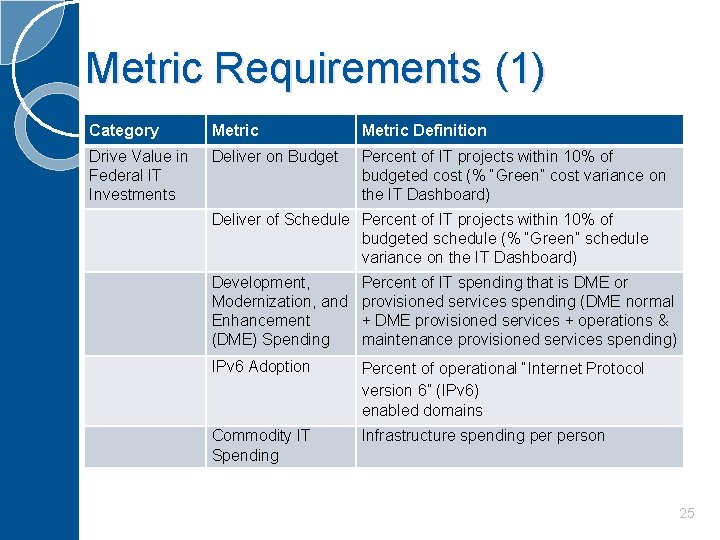 Metric Requirements (1)

| Category | Metric | Metric Definition |
|---|---|---|
| Drive Value in Federal IT Investments | Deliver on Budget | Percent of IT projects within 10% of budgeted cost (% "Green" cost variance on the IT Dashboard) |
| | Deliver of Schedule | Percent of IT projects within 10% of budgeted schedule (% "Green" schedule variance on the IT Dashboard) |
| | Development, Modernization, and Enhancement (DME) Spending | Percent of IT spending that is DME or provisioned services spending (DME normal + DME provisioned services + operations & maintenance provisioned services spending) |
| | IPv6 Adoption | Percent of operational "Internet Protocol version 6" (IPv6) enabled domains |
| | Commodity IT Spending | Infrastructure spending per person |

25